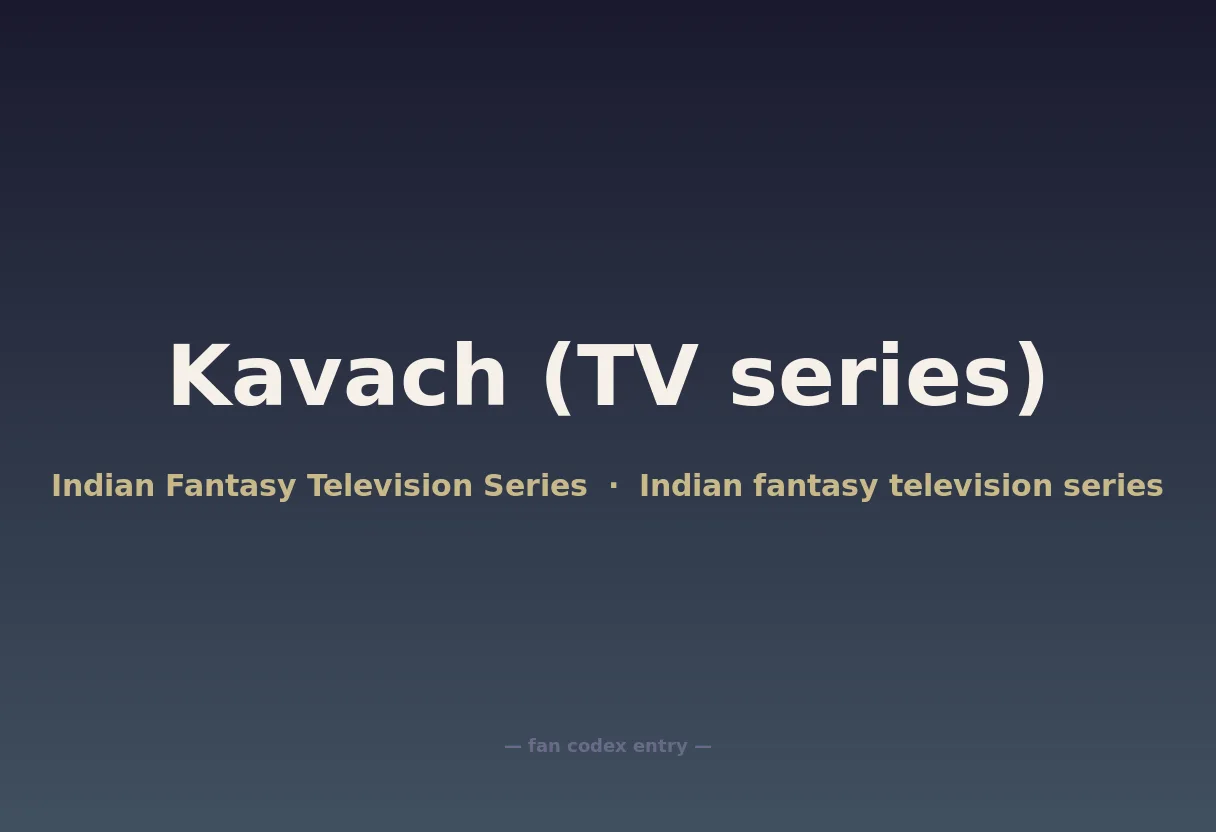 Kavach (TV series)

Indian Fantasy Television Series · Indian fantasy television series

— fan codex entry —